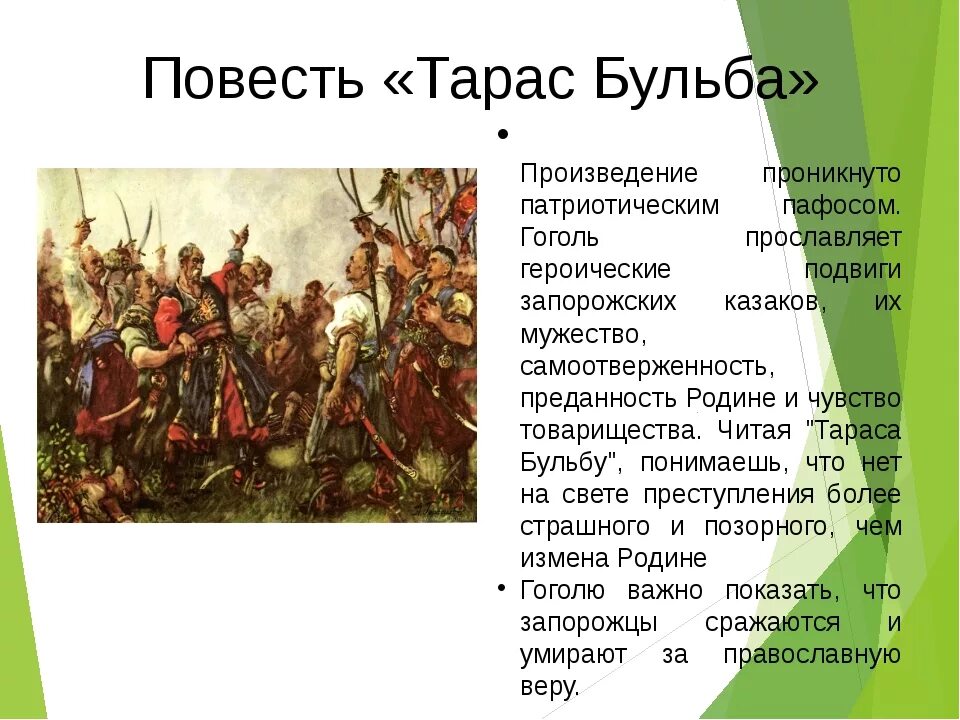 Повесть «Тарас Бульба»

•

Произведение проникнуто патриотическим пафосом. Гоголь прославляет героические подвиги запорожских казаков, их мужество, самоотверженность, преданность Родине и чувство товарищества. Читая "Тараса Бульбу", понимаешь, что нет на свете преступления более страшного и позорного, чем измена Родине

• Гоголю важно показать, что запорожцы сражаются и умирают за православную веру.